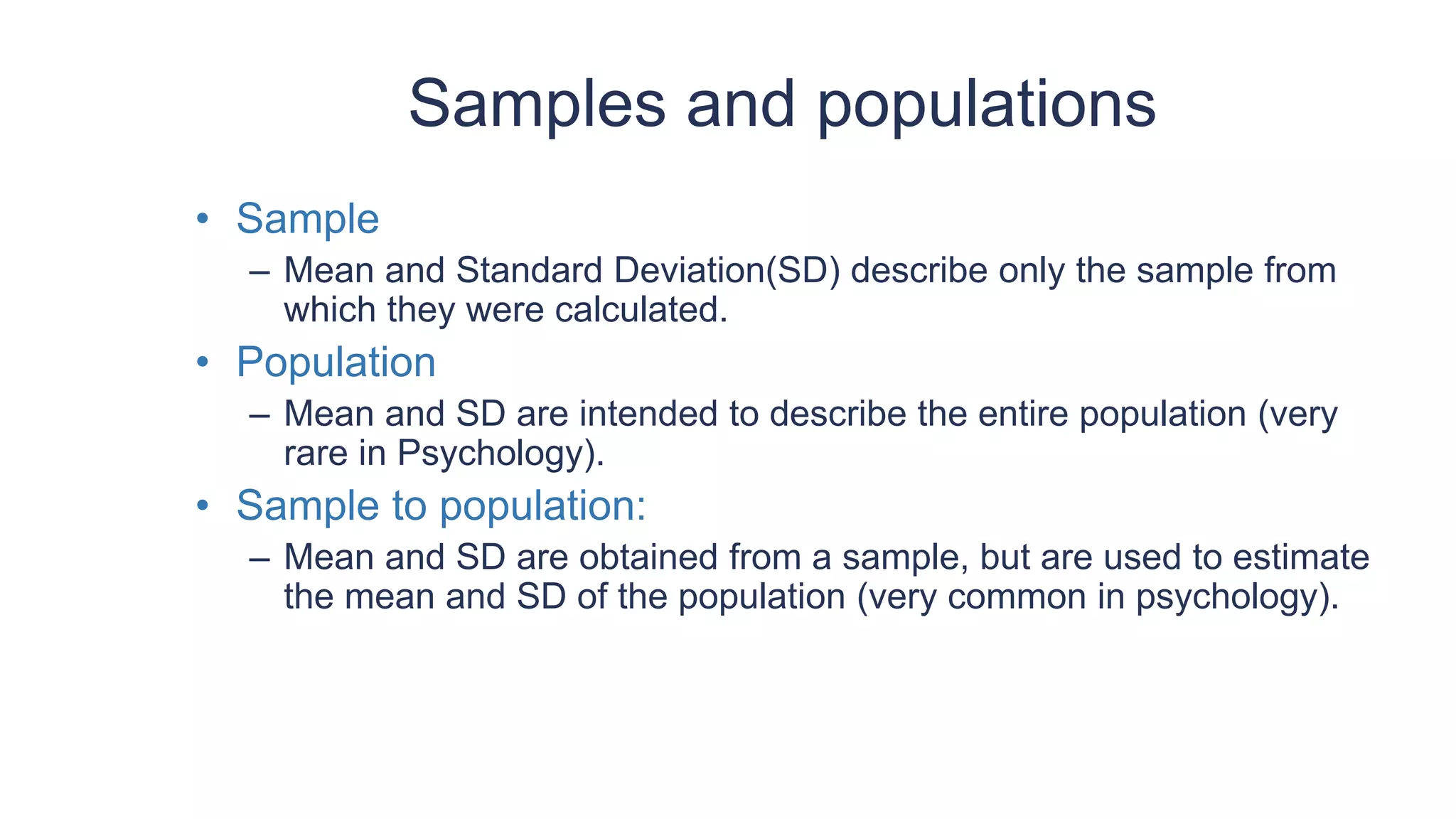 Samples and populations

• Sample
– Mean and Standard Deviation(SD) describe only the sample from which they were calculated.

• Population
– Mean and SD are intended to describe the entire population (very rare in Psychology).

• Sample to population:
– Mean and SD are obtained from a sample, but are used to estimate the mean and SD of the population (very common in psychology).